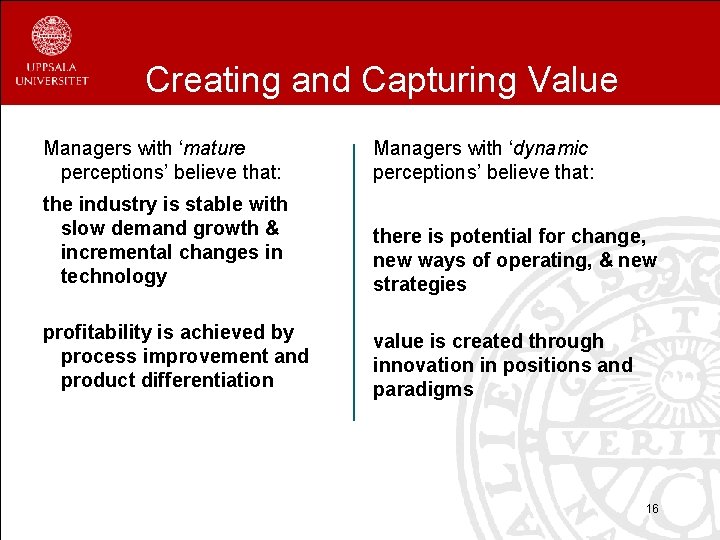 UPPSALA
UNIVERSITET

Creating and Capturing Value

Managers with 'mature perceptions' believe that:

the industry is stable with slow demand growth & incremental changes in technology

profitability is achieved by process improvement and product differentiation

Managers with 'dynamic perceptions' believe that:

there is potential for change, new ways of operating, & new strategies

value is created through innovation in positions and paradigms

16